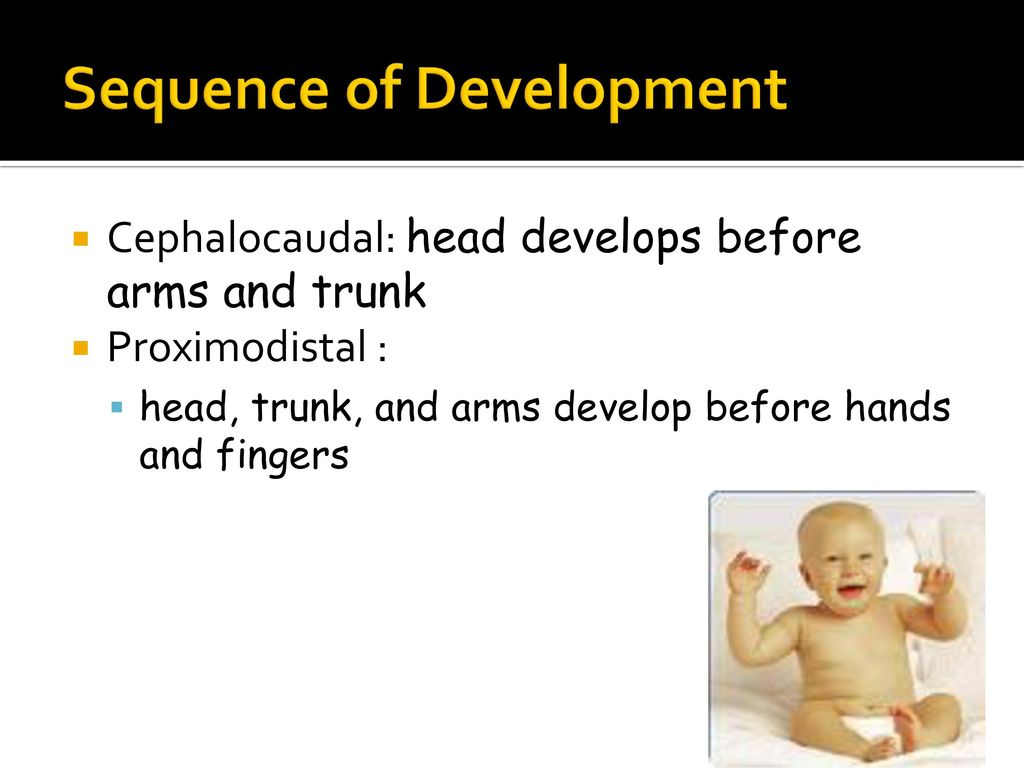 Sequence of Development

Cephalocaudal: head develops before arms and trunk

Proximodistal :

head, trunk, and arms develop before hands and fingers